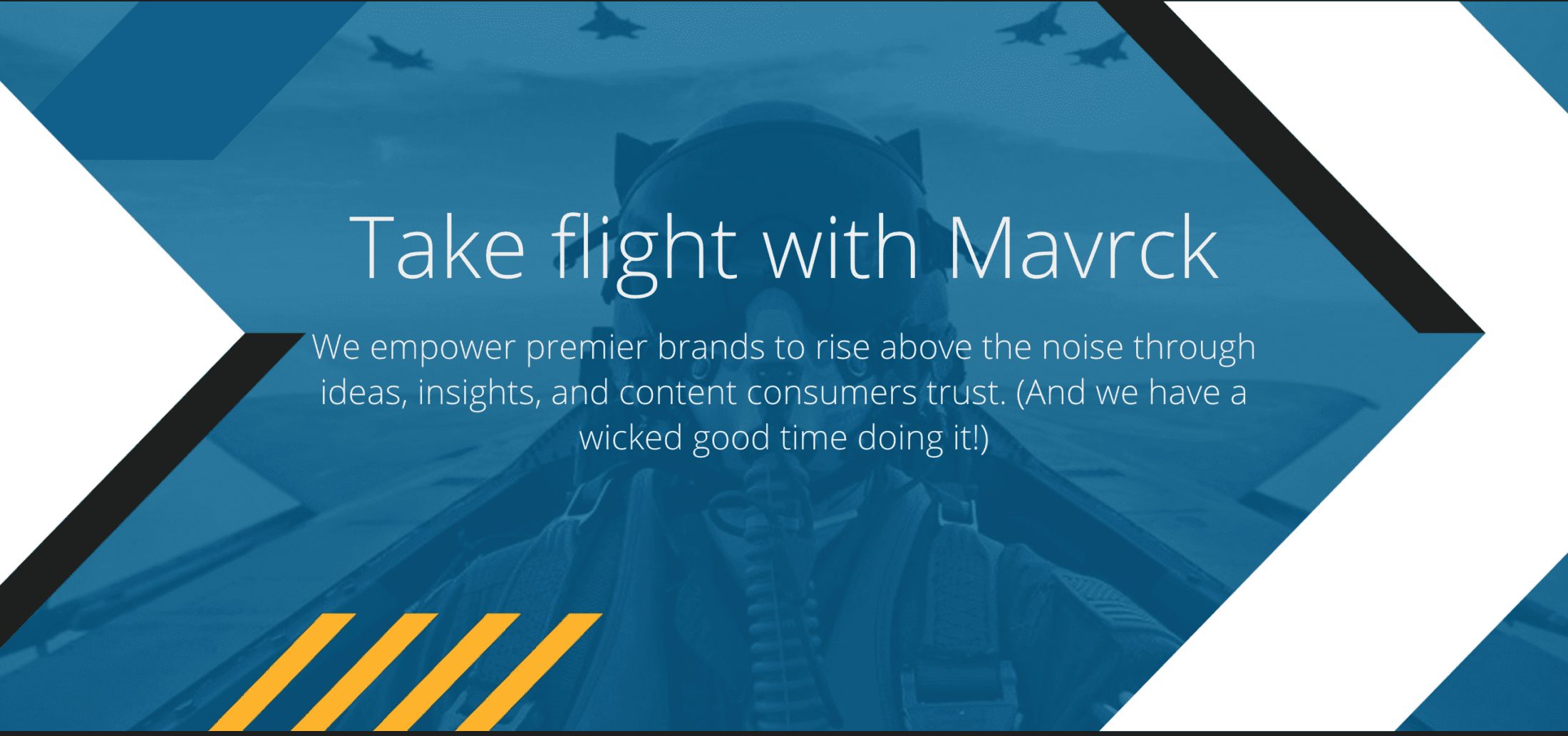 Take flight with Mavrck

We empower premier brands to rise above the noise through ideas, insights, and content consumers trust. (And we have a wicked good time doing it!)